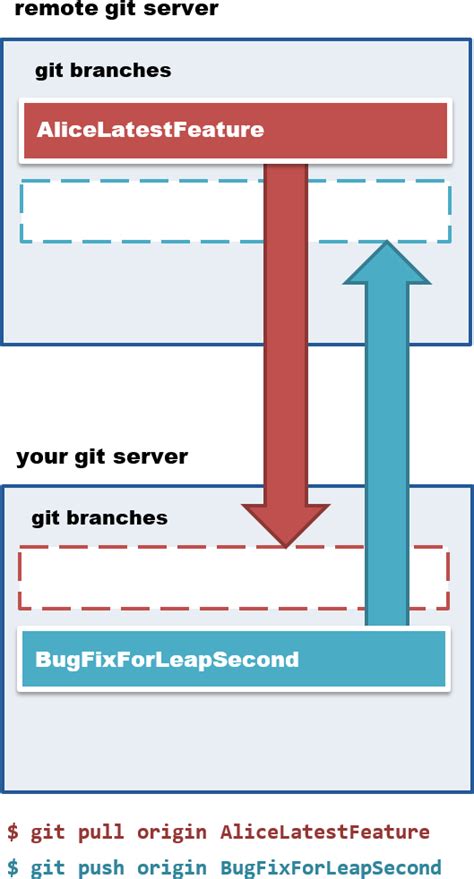 remote git server

git branches

AliceLatestFeature

your git server

git branches

BugFixForLeapSecond

$ git pull origin AliceLatestFeature

$ git push origin BugFixForLeapSecond